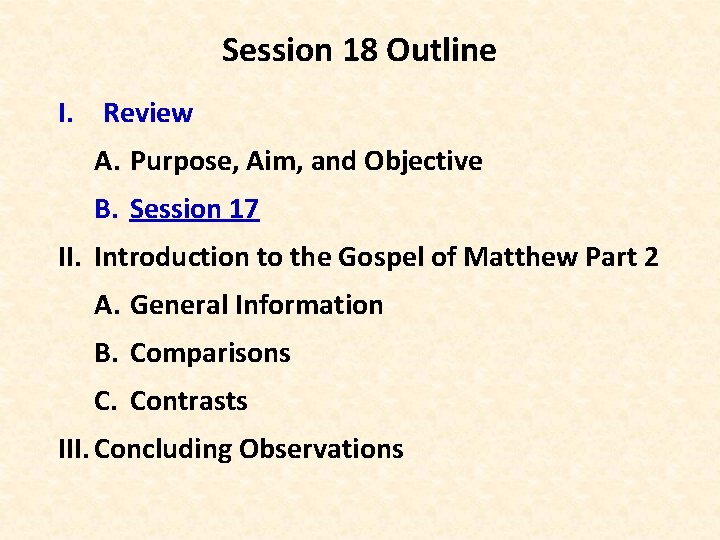 Session 18 Outline

I. Review

A. Purpose, Aim, and Objective

B. Session 17

II. Introduction to the Gospel of Matthew Part 2

A. General Information

B. Comparisons

C. Contrasts

III. Concluding Observations